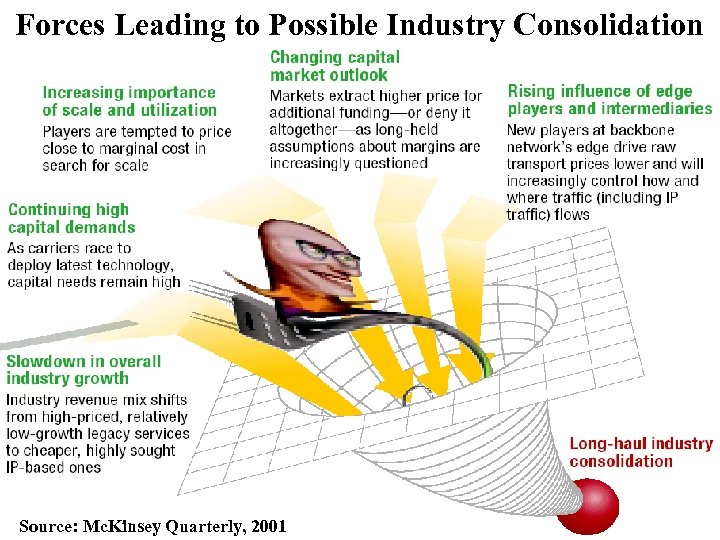 Forces Leading to Possible Industry Consolidation

Increasing importance of scale and utilization
Players are tempted to price close to marginal cost in search for scale

Changing capital market outlook
Markets extract higher price for additional funding—or deny it altogether—as long-held assumptions about margins are increasingly questioned

Rising influence of edge players and intermediaries
New players at backbone network's edge drive raw transport prices lower and will increasingly control how and where traffic (including IP traffic) flows

Continuing high capital demands
As carriers race to deploy latest technology, capital needs remain high

Slowdown in overall industry growth
Industry revenue mix shifts from high-priced, relatively low-growth legacy services to cheaper, highly sought IP-based ones

Long-haul industry consolidation

Source: McKinsey Quarterly, 2001